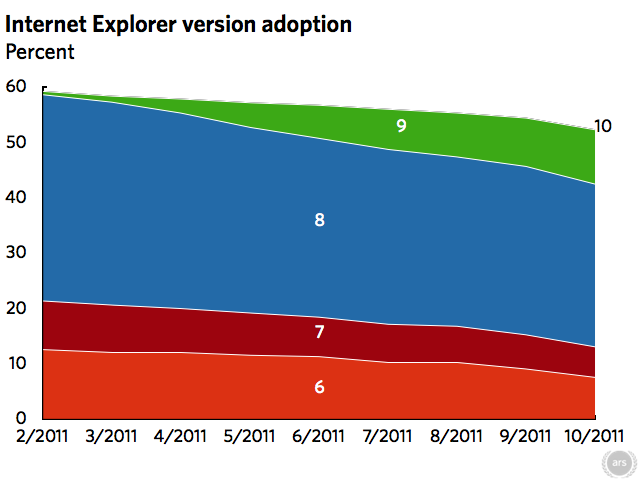 Internet Explorer version adoption
Percent

60
50
40
30
20
10
0

9
10
8
7
6

2/2011 3/2011 4/2011 5/2011 6/2011 7/2011 8/2011 9/2011 10/2011

ars